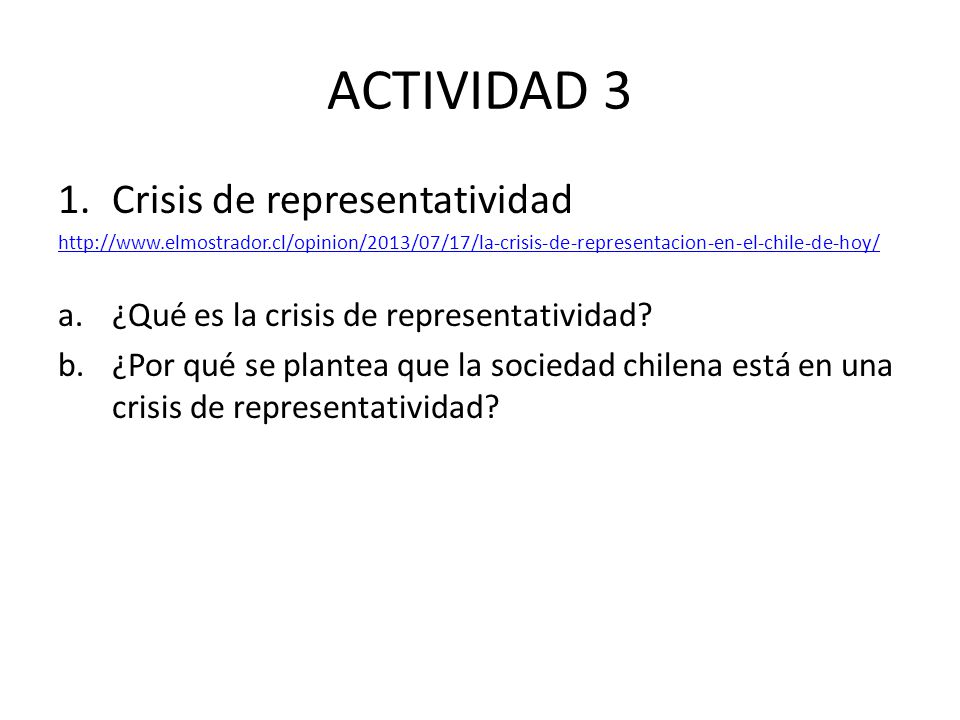 ACTIVIDAD 3

1. Crisis de representatividad

http://www.elmostrador.cl/opinion/2013/07/17/la-crisis-de-representacion-en-el-chile-de-hoy/

a. ¿Qué es la crisis de representatividad?
b. ¿Por qué se plantea que la sociedad chilena está en una crisis de representatividad?